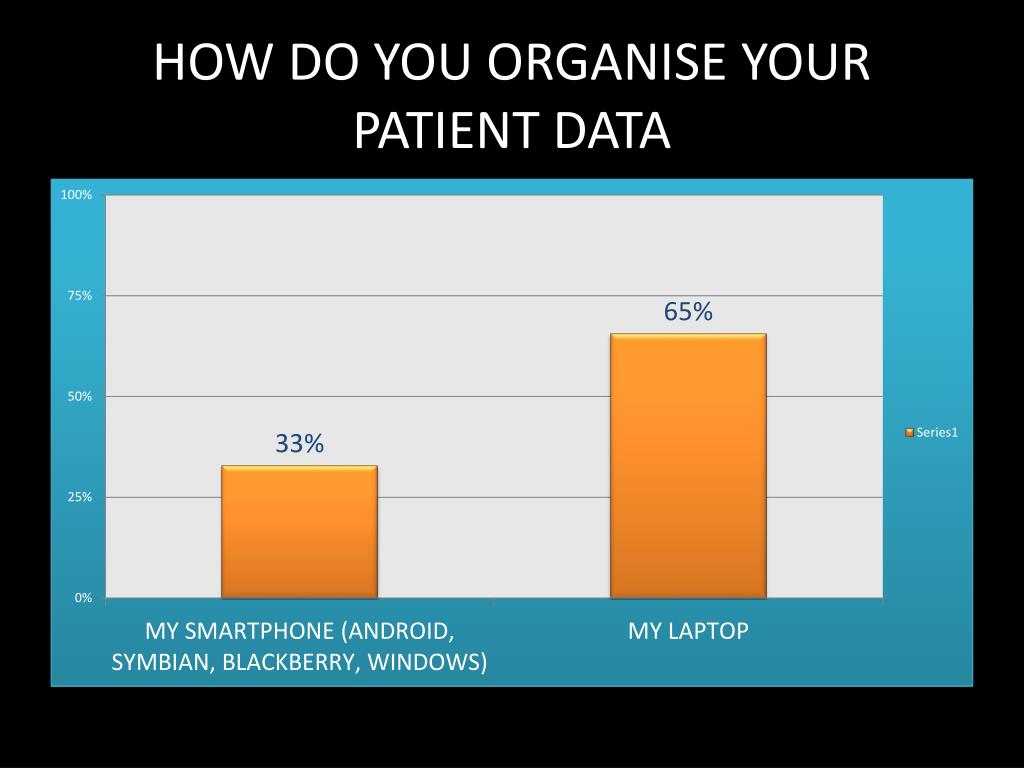 HOW DO YOU ORGANISE YOUR PATIENT DATA

100%
75%
50%
25%
0%

33%
65%

Series1

MY SMARTPHONE (ANDROID, SYMBIAN, BLACKBERRY, WINDOWS)
MY LAPTOP